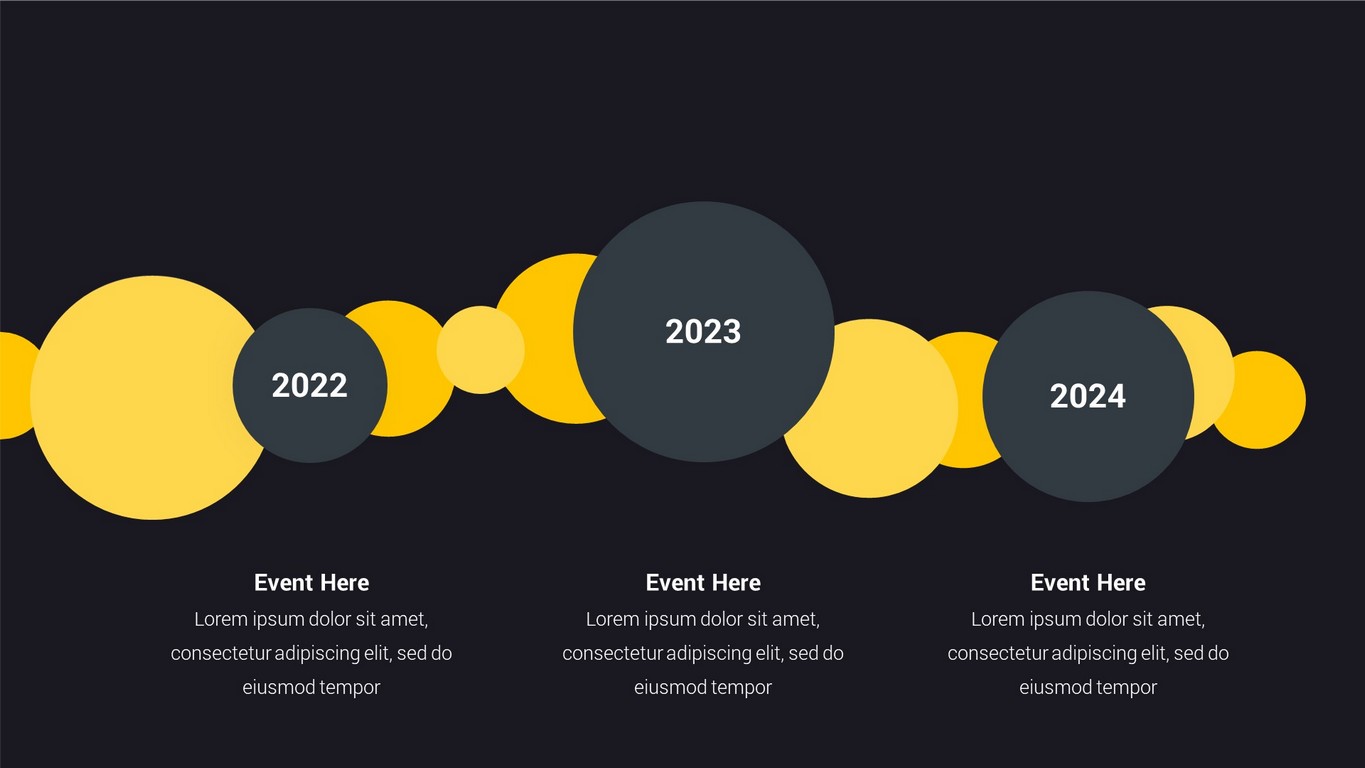 2022

2023

2024

Event Here
Lorem ipsum dolor sit amet, consectetur adipiscing elit, sed do eiusmod tempor

Event Here
Lorem ipsum dolor sit amet, consectetur adipiscing elit, sed do eiusmod tempor

Event Here
Lorem ipsum dolor sit amet, consectetur adipiscing elit, sed do eiusmod tempor